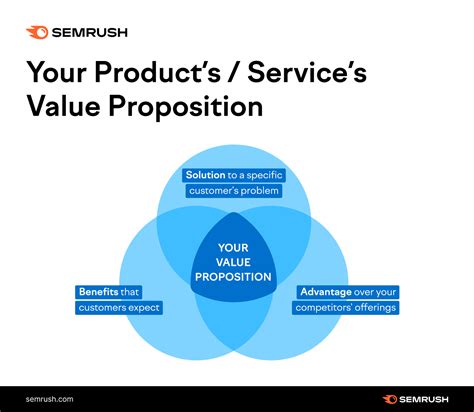 SEMRUSH

Your Product's / Service's Value Proposition

Solution to a specific customer's problem

YOUR VALUE PROPOSITION

Benefits that customers expect

Advantage over your competitors' offerings

semrush.com

SEMRUSH